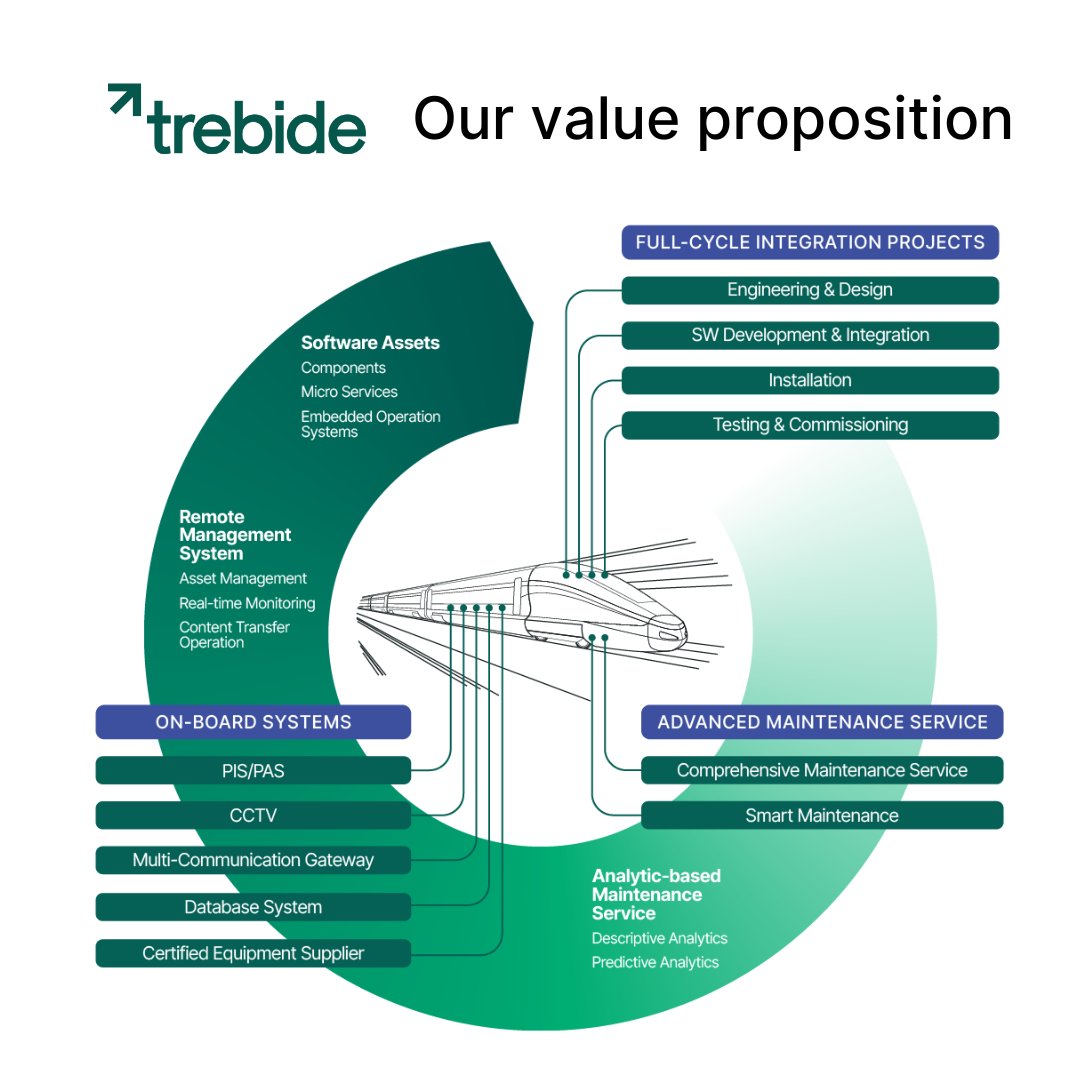 trebide Our value proposition

FULL-CYCLE INTEGRATION PROJECTS
Engineering & Design
SW Development & Integration
Installation
Testing & Commissioning

Software Assets
Components
Micro Services
Embedded Operation Systems

Remote Management System
Asset Management
Real-time Monitoring
Content Transfer Operation

ON-BOARD SYSTEMS
PIS/PAS
CCTV
Multi-Communication Gateway
Database System
Certified Equipment Supplier

ADVANCED MAINTENANCE SERVICE
Comprehensive Maintenance Service
Smart Maintenance

Analytic-based Maintenance Service
Descriptive Analytics
Predictive Analytics